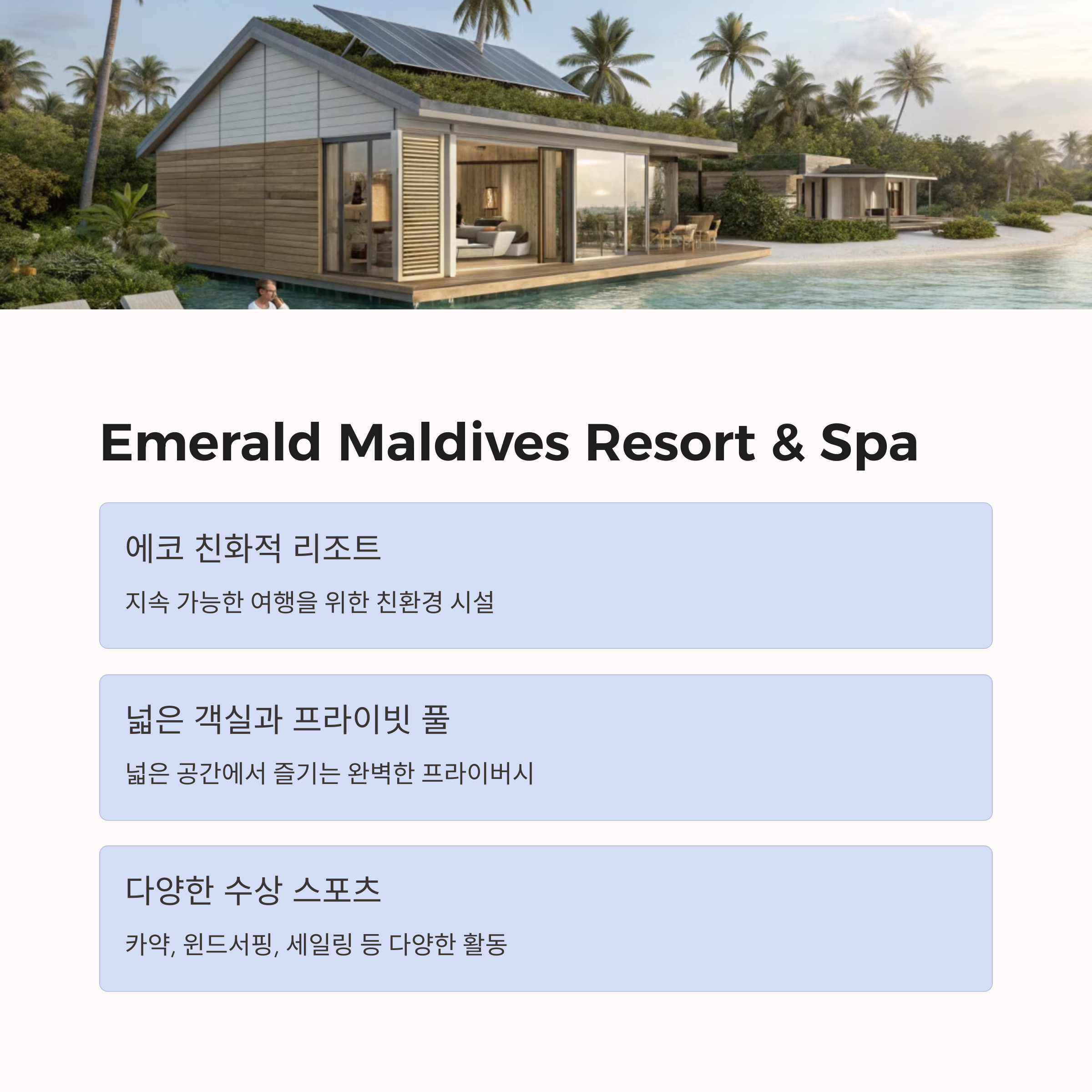 Emerald Maldives Resort & Spa

에코 친화적 리조트

지속 가능한 여행을 위한 친환경 시설

넓은 객실과 프라이빗 풀

넓은 공간에서 즐기는 완벽한 프라이버시

다양한 수상 스포츠

카약, 윈드서핑, 세일링 등 다양한 활동